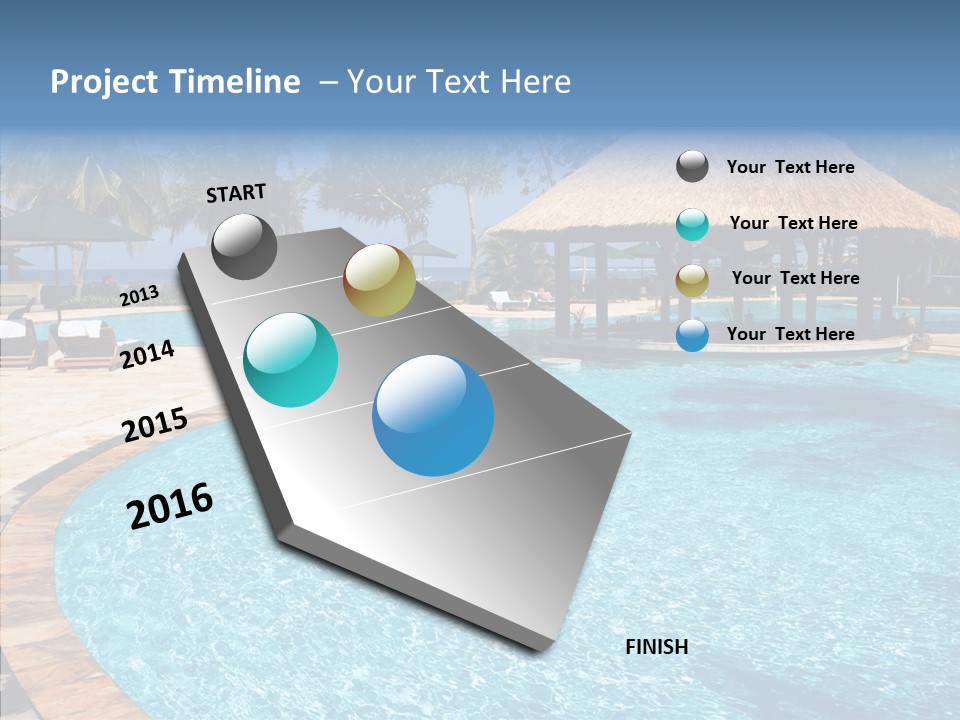 Project Timeline – Your Text Here

START

2013

2014

2015

2016

FINISH

Your Text Here

Your Text Here

Your Text Here

Your Text Here